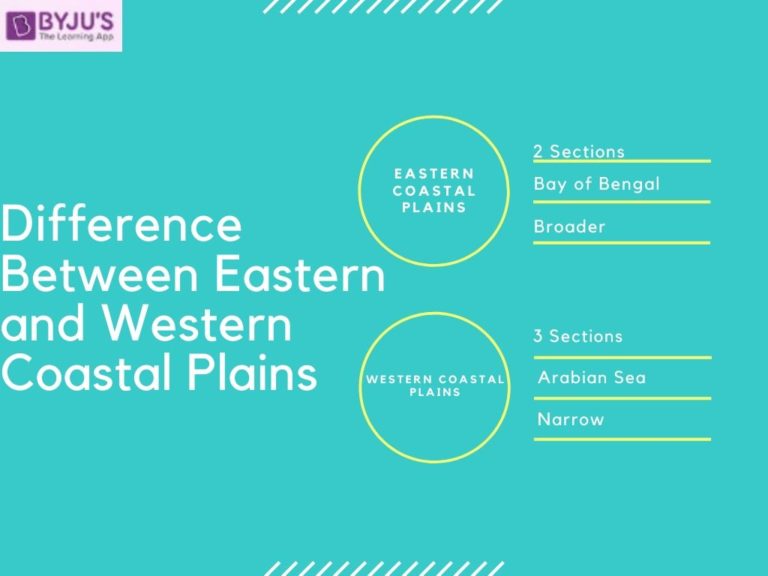 BYJU'S
The Learning App

Difference Between Eastern and Western Coastal Plains

EASTERN COASTAL PLAINS

2 Sections

Bay of Bengal

Broader

WESTERN COASTAL PLAINS

3 Sections

Arabian Sea

Narrow